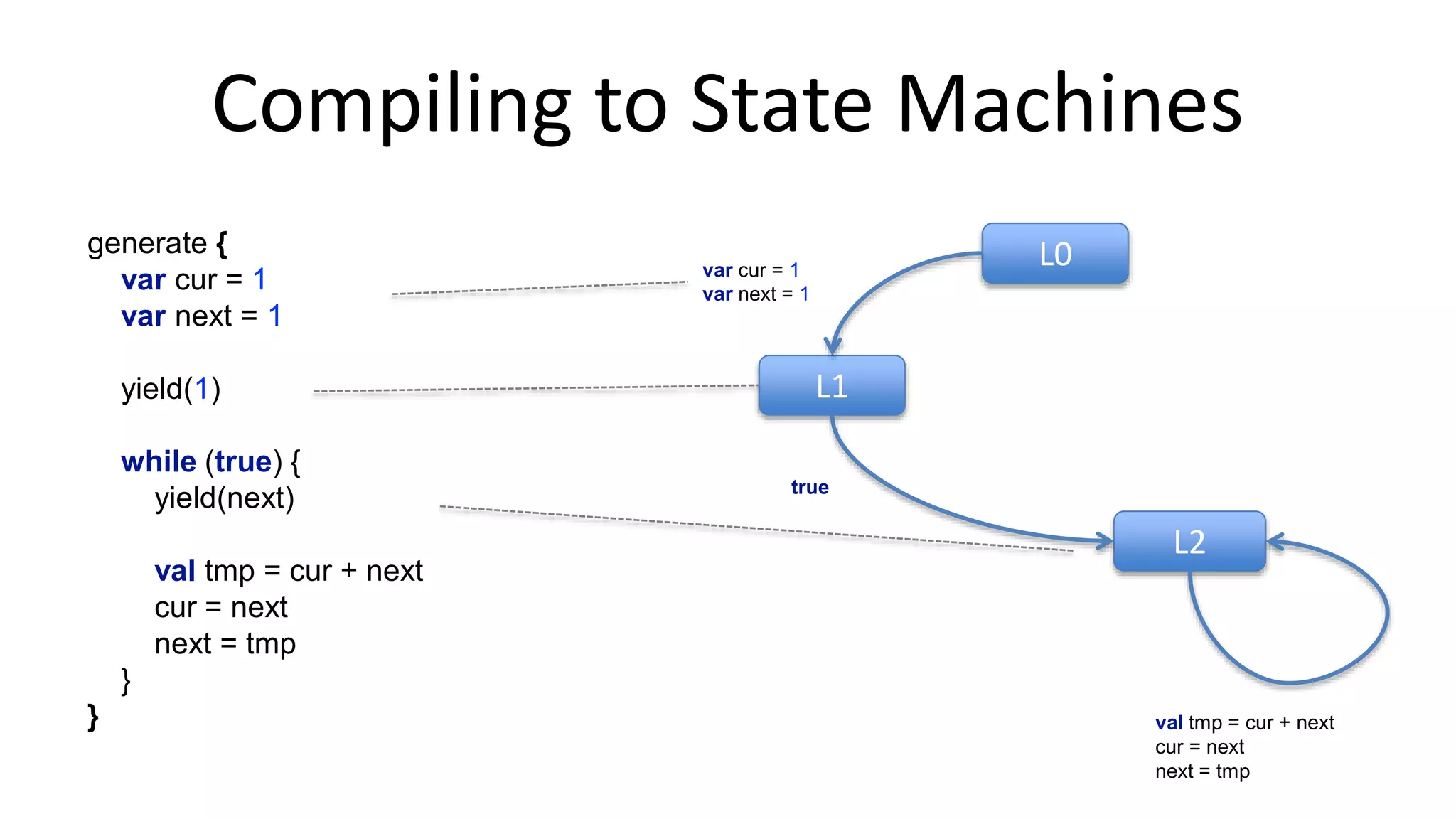 Compiling to State Machines

generate {
var cur = 1
var next = 1

yield(1)

while (true) {
yield(next)

val tmp = cur + next
cur = next
next = tmp
}
}

L0

var cur = 1
var next = 1

L1

true

L2

val tmp = cur + next
cur = next
next = tmp